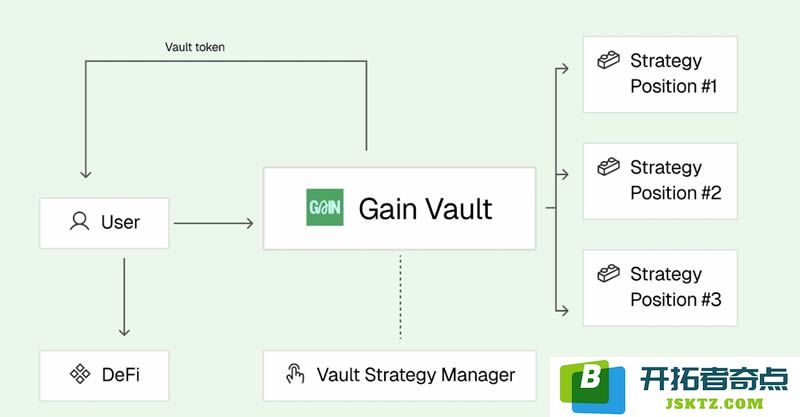 Vault token

User

GAIN Gain Vault

Strategy Position #1

Strategy Position #2

Strategy Position #3

DeFi

Vault Strategy Manager

B 开拓者奇点 JSKTZ.COM